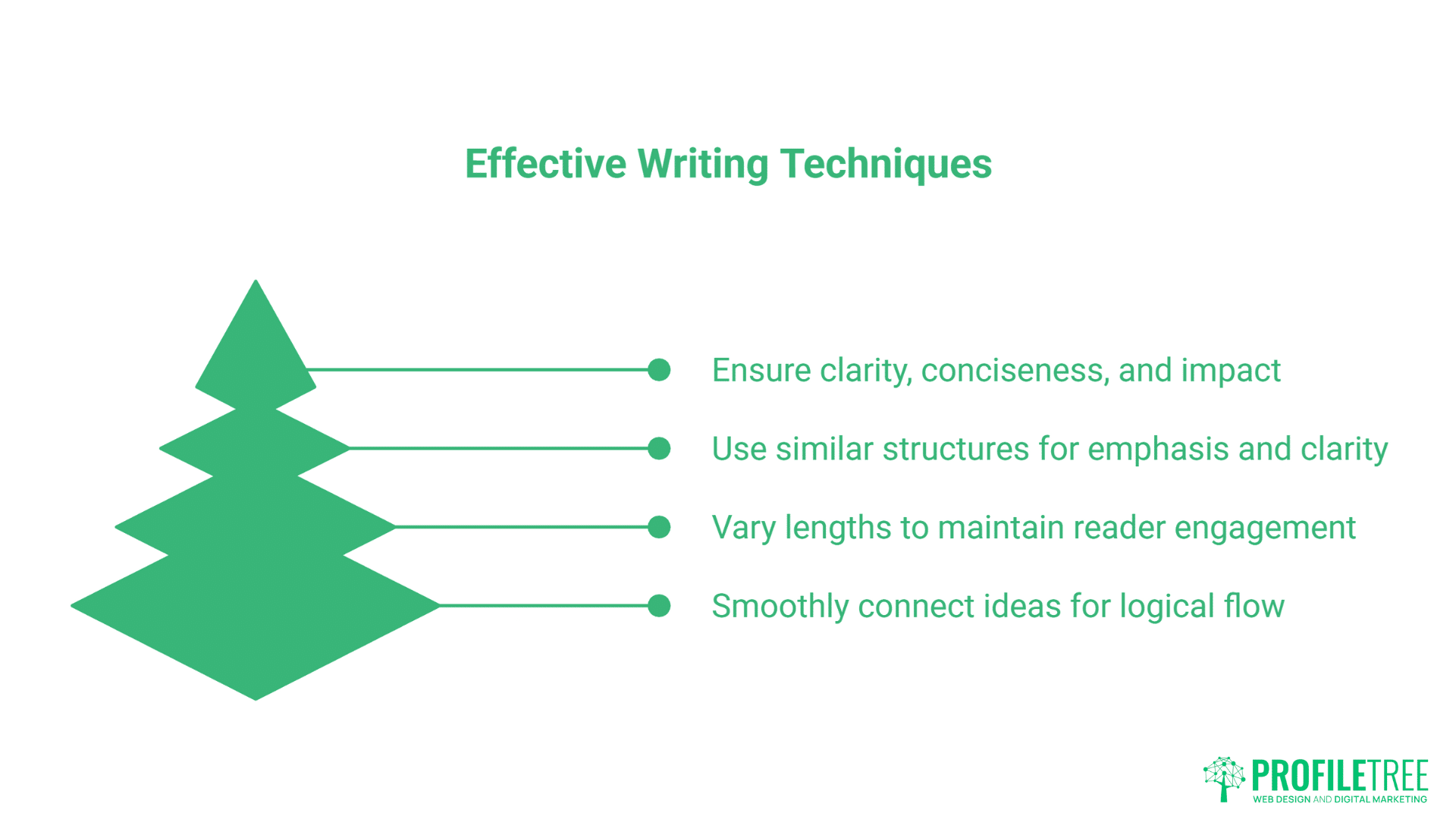 Effective Writing Techniques

Ensure clarity, conciseness, and impact

Use similar structures for emphasis and clarity

Vary lengths to maintain reader engagement

Smoothly connect ideas for logical flow

PROFILETREE
WEB DESIGN AND DIGITAL MARKETING